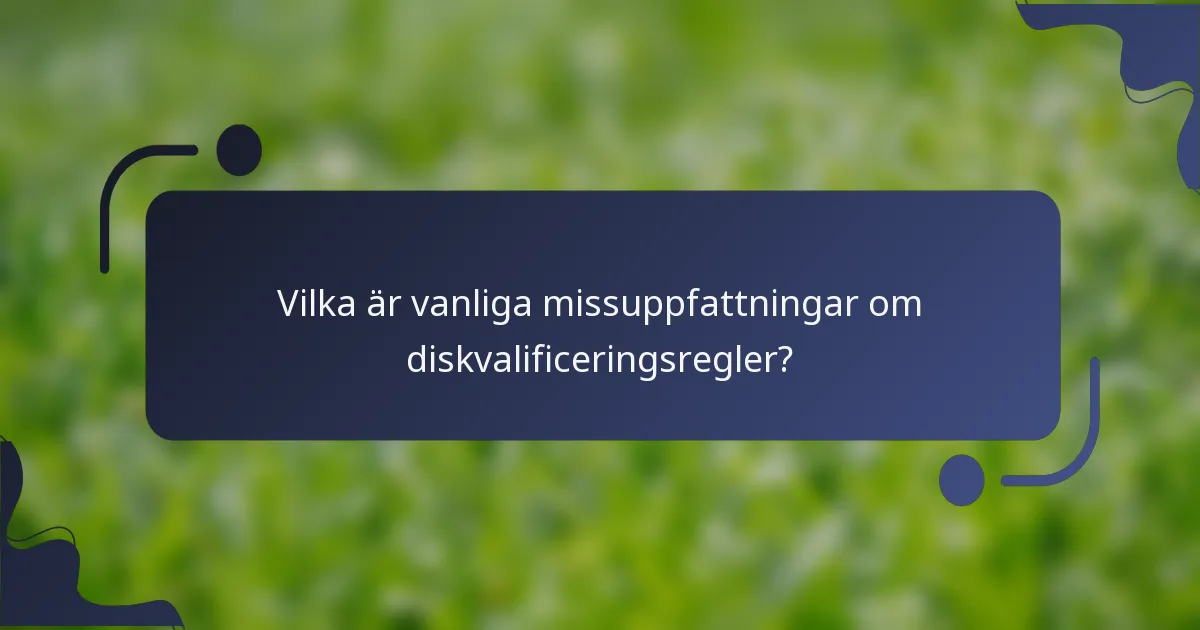 Vilka är vanliga missuppfattningar om diskvalificeringsregler?